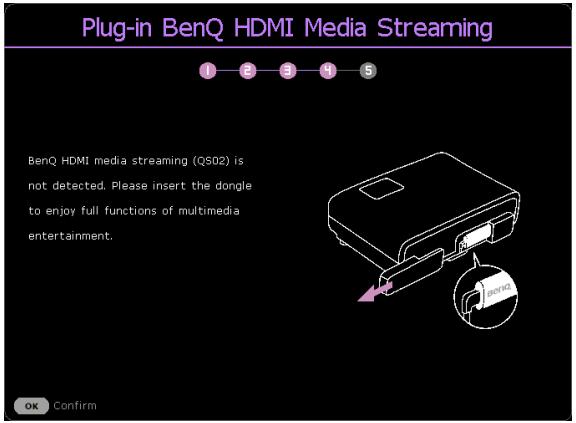 Plug-in BenQ HDMI Media Streaming

1 2 3 4 5

BenQ HDMI media streaming (QS02) is not detected. Please insert the dongle to enjoy full functions of multimedia entertainment.

BenQ

OK Confirm